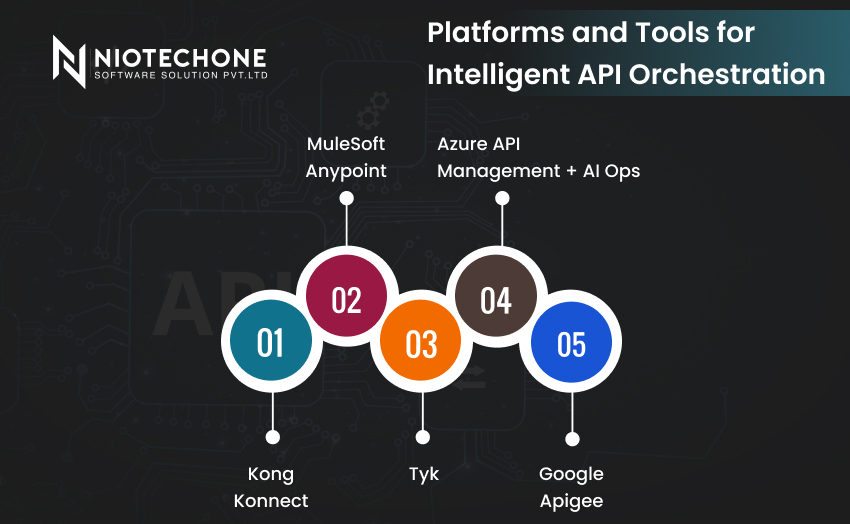 NIOTECHONE
SOFTWARE SOLUTION PVT.LTD

Platforms and Tools for Intelligent API Orchestration

MuleSoft Anypoint

Azure API Management + AI Ops

API

01

02

03

04

05

Kong Konnect

Tyk

Google Apigee